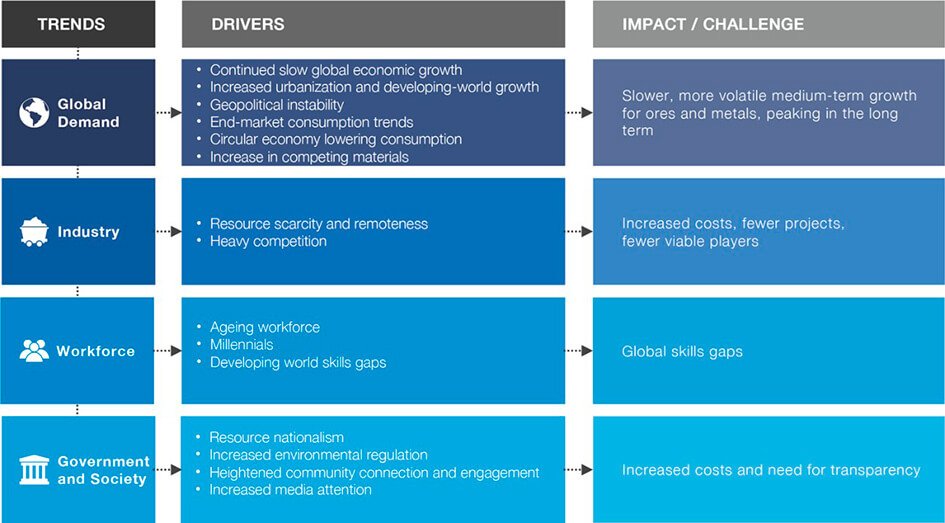 | TRENDS | DRIVERS | IMPACT / CHALLENGE |
|---|---|---|
| Global Demand | • Continued slow global economic growth • Increased urbanization and developing-world growth • Geopolitical instability • End-market consumption trends • Circular economy lowering consumption • Increase in competing materials | Slower, more volatile medium-term growth for ores and metals, peaking in the long term |
| Industry | • Resource scarcity and remoteness • Heavy competition | Increased costs, fewer projects, fewer viable players |
| Workforce | • Ageing workforce • Millennials • Developing world skills gaps | Global skills gaps |
| Government and Society | • Resource nationalism • Increased environmental regulation • Heightened community connection and engagement • Increased media attention | Increased costs and need for transparency |